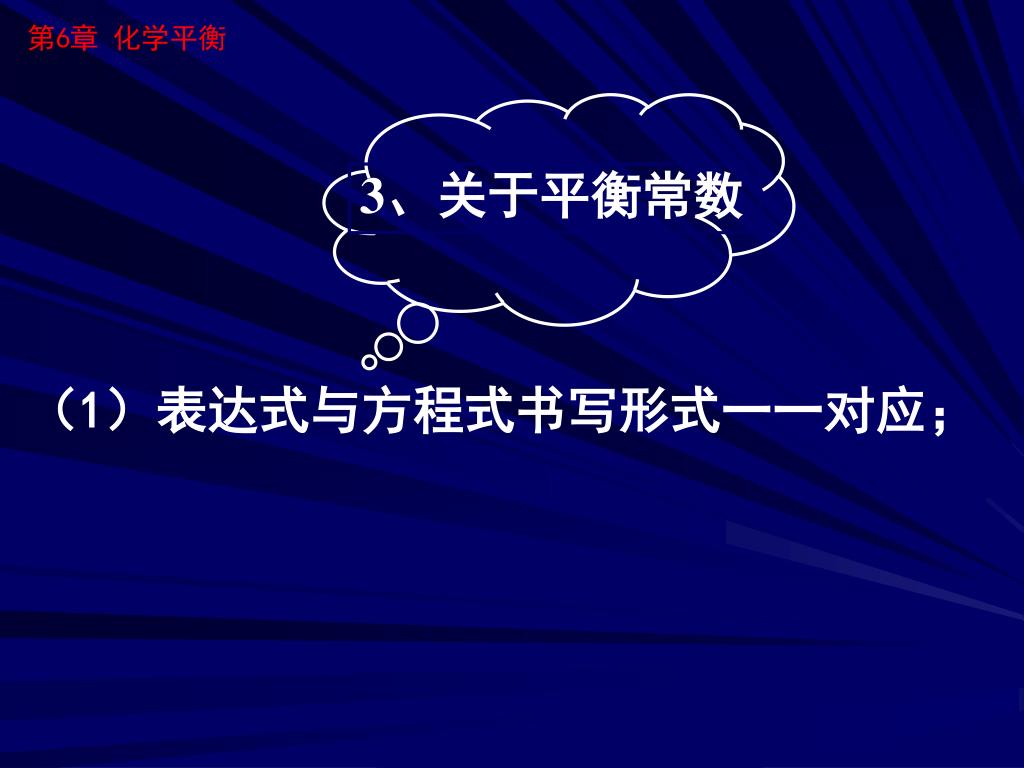 第6章 化学平衡

3、关于平衡常数

（1）表达式与方程式书写形式一一对应；